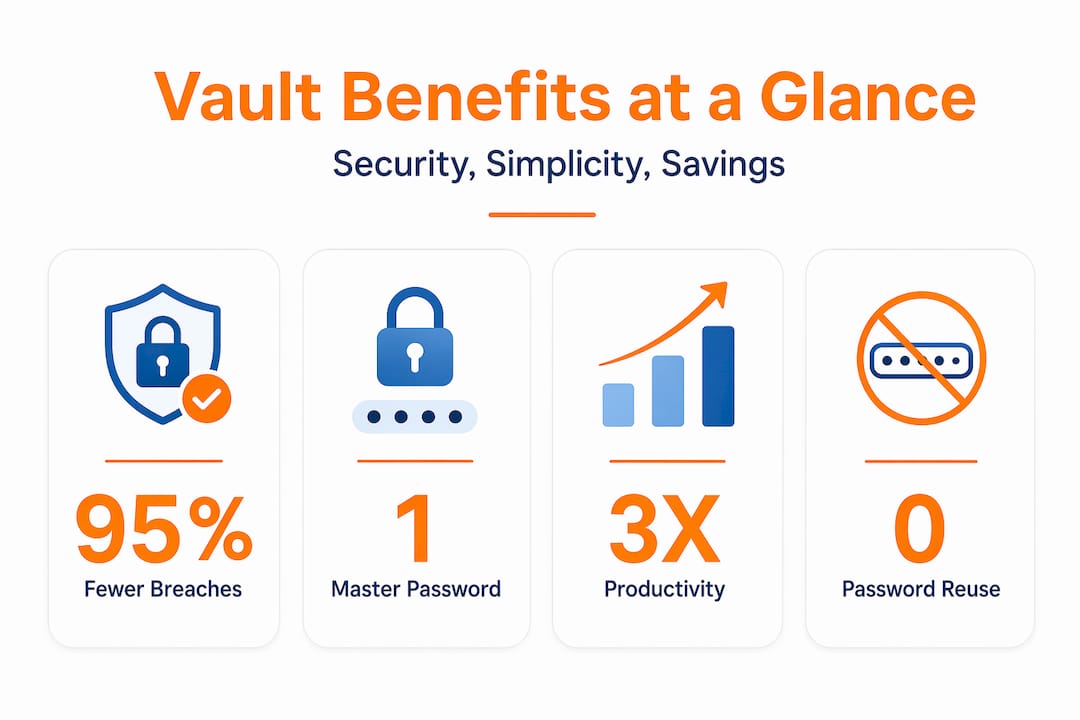 Vault Benefits at a Glance

Security, Simplicity, Savings

95%
Fewer Breaches

1
Master Password

3X
Productivity

0
Password Reuse